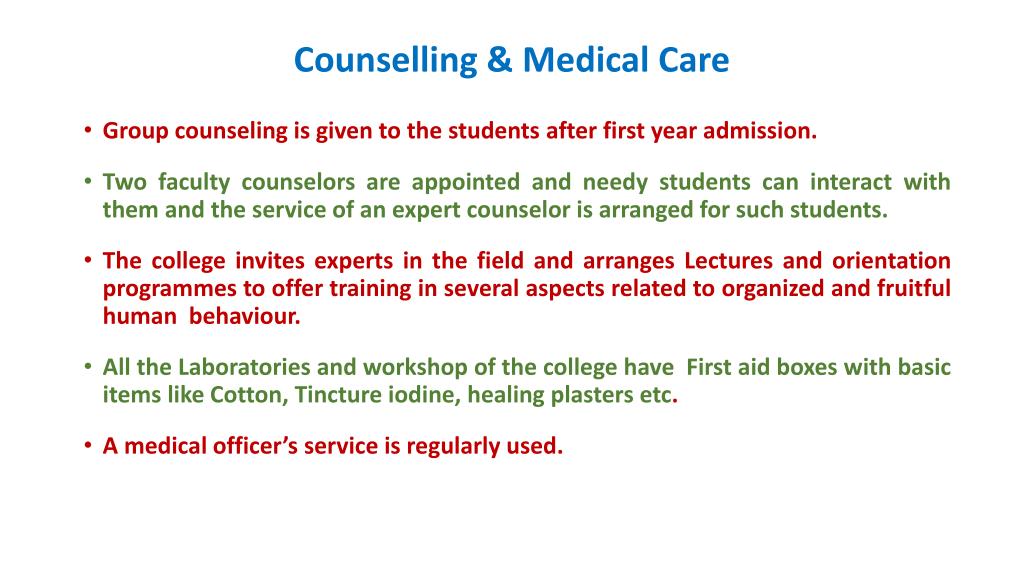 Counselling & Medical Care

• Group counseling is given to the students after first year admission.

• Two faculty counselors are appointed and needy students can interact with them and the service of an expert counselor is arranged for such students.

• The college invites experts in the field and arranges Lectures and orientation programmes to offer training in several aspects related to organized and fruitful human behaviour.

• All the Laboratories and workshop of the college have First aid boxes with basic items like Cotton, Tincture iodine, healing plasters etc.

• A medical officer's service is regularly used.